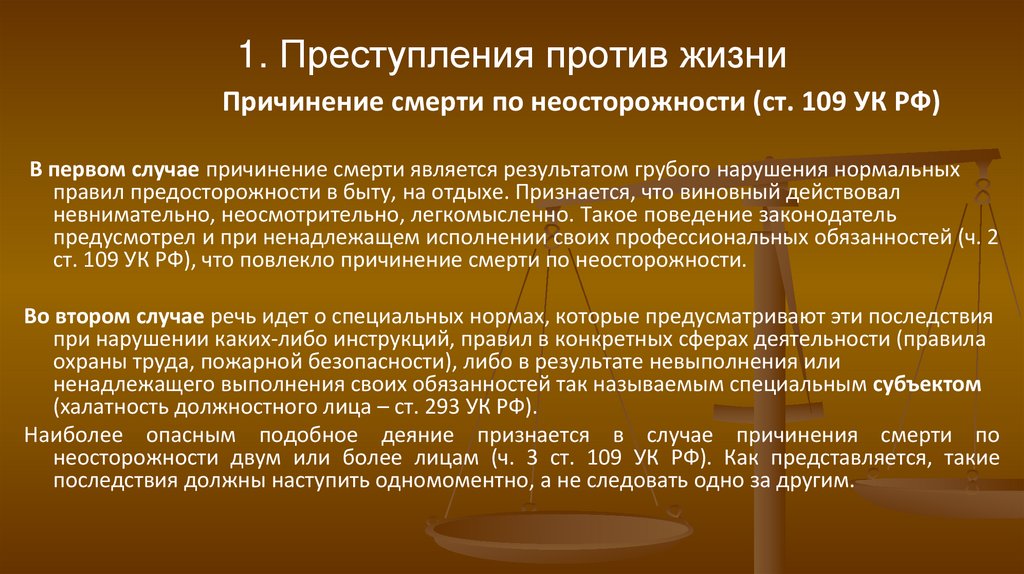 1. Преступления против жизни

Причинение смерти по неосторожности (ст. 109 УК РФ)

В первом случае причинение смерти является результатом грубого нарушения нормальных правил предосторожности в быту, на отдыхе. Признается, что виновный действовал невнимательно, неосмотрительно, легкомысленно. Такое поведение законодатель предусмотрел и при ненадлежащем исполнении своих профессиональных обязанностей (ч. 2 ст. 109 УК РФ), что повлекло причинение смерти по неосторожности.

Во втором случае речь идет о специальных нормах, которые предусматривают эти последствия при нарушении каких-либо инструкций, правил в конкретных сферах деятельности (правила охраны труда, пожарной безопасности), либо в результате невыполнения или ненадлежащего выполнения своих обязанностей так называемым специальным субъектом (халатность должностного лица – ст. 293 УК РФ).

Наиболее опасным подобное деяние признается в случае причинения смерти по неосторожности двум или более лицам (ч. 3 ст. 109 УК РФ). Как представляется, такие последствия должны наступить одномоментно, а не следовать одно за другим.